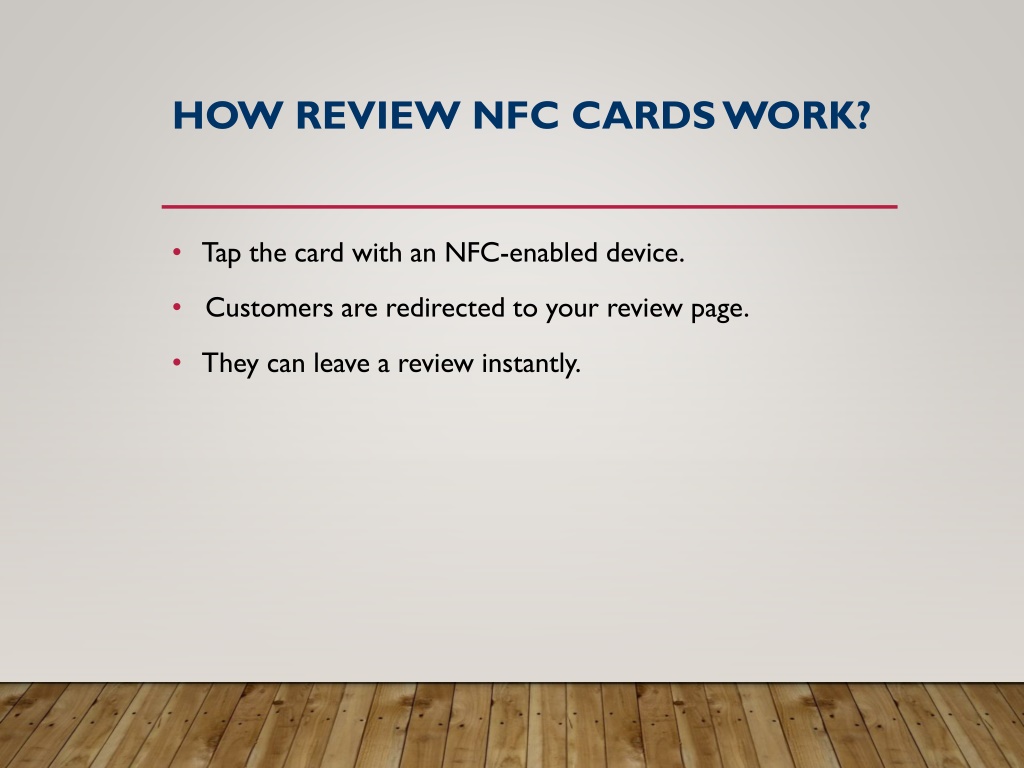 HOW REVIEW NFC CARDS WORK?

• Tap the card with an NFC-enabled device.
• Customers are redirected to your review page.
• They can leave a review instantly.